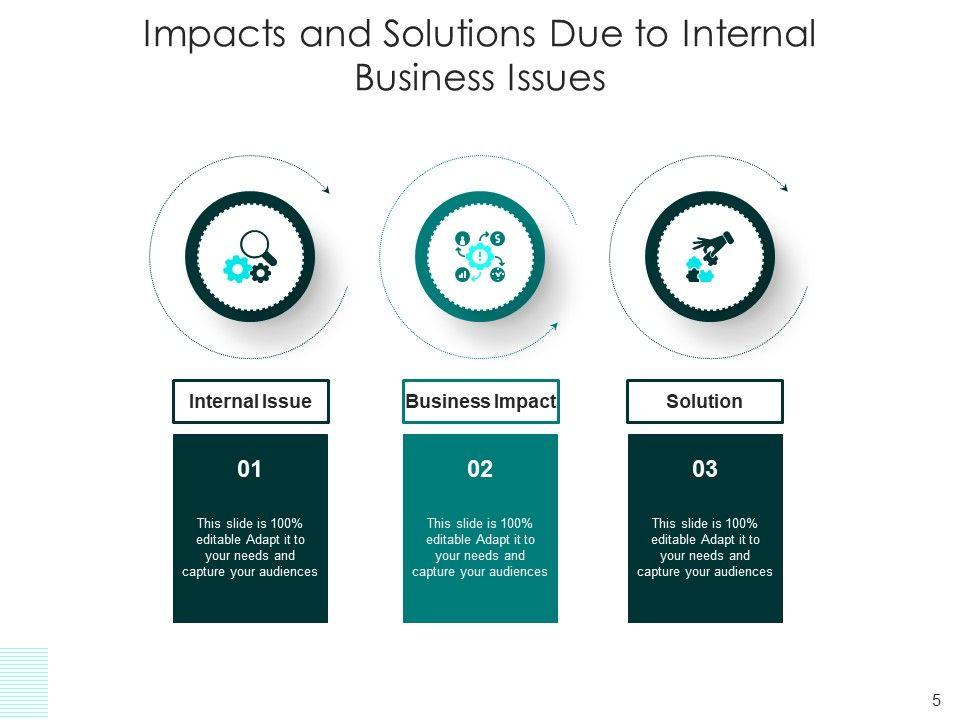 Impacts and Solutions Due to Internal Business Issues

Internal Issue

01

This slide is 100% editable Adapt it to your needs and capture your audiences

Business Impact

02

This slide is 100% editable Adapt it to your needs and capture your audiences

Solution

03

This slide is 100% editable Adapt it to your needs and capture your audiences

5